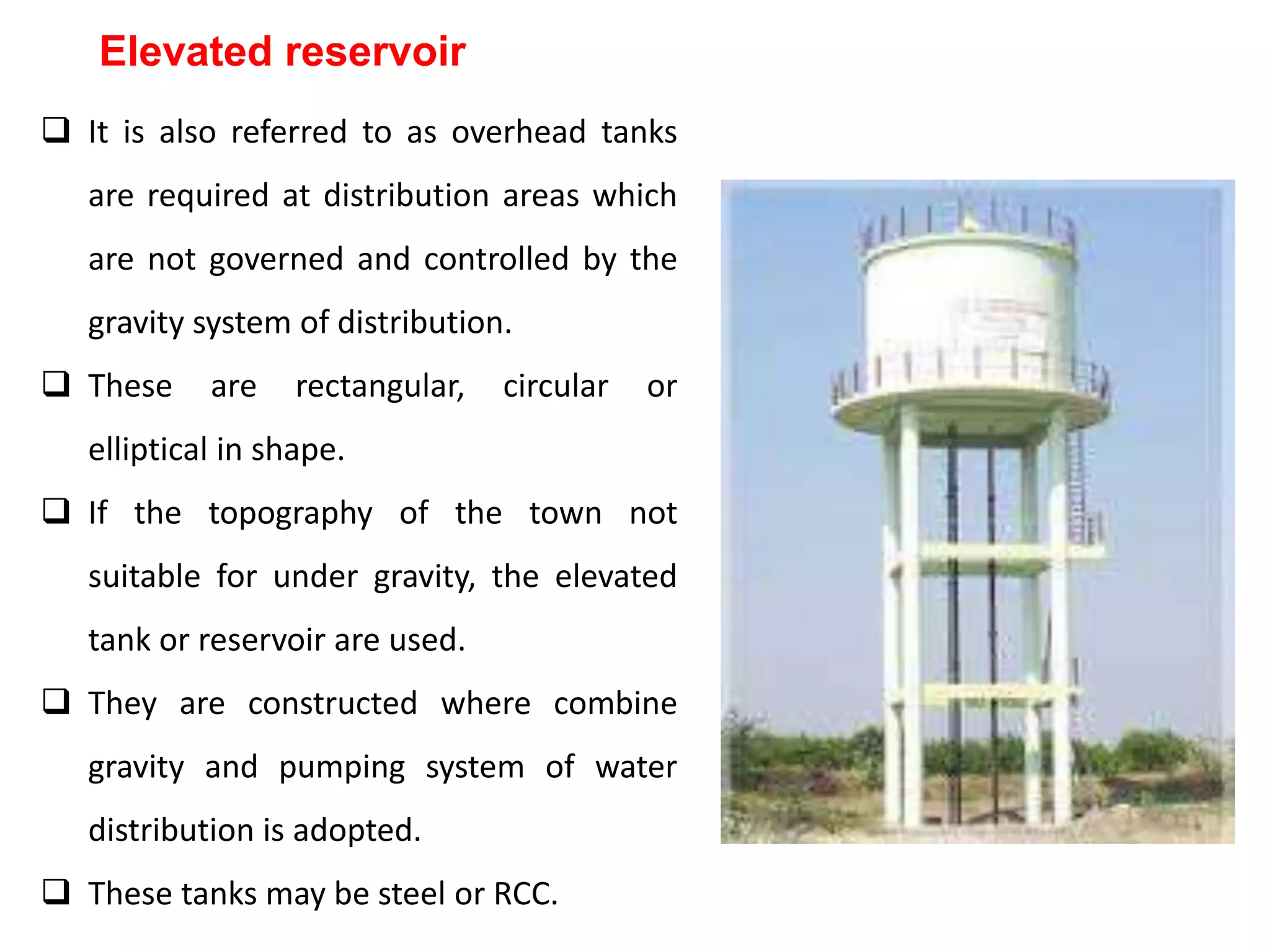 Elevated reservoir

❑ It is also referred to as overhead tanks are required at distribution areas which are not governed and controlled by the gravity system of distribution.

❑ These are rectangular, circular or elliptical in shape.

❑ If the topography of the town not suitable for under gravity, the elevated tank or reservoir are used.

❑ They are constructed where combine gravity and pumping system of water distribution is adopted.

❑ These tanks may be steel or RCC.